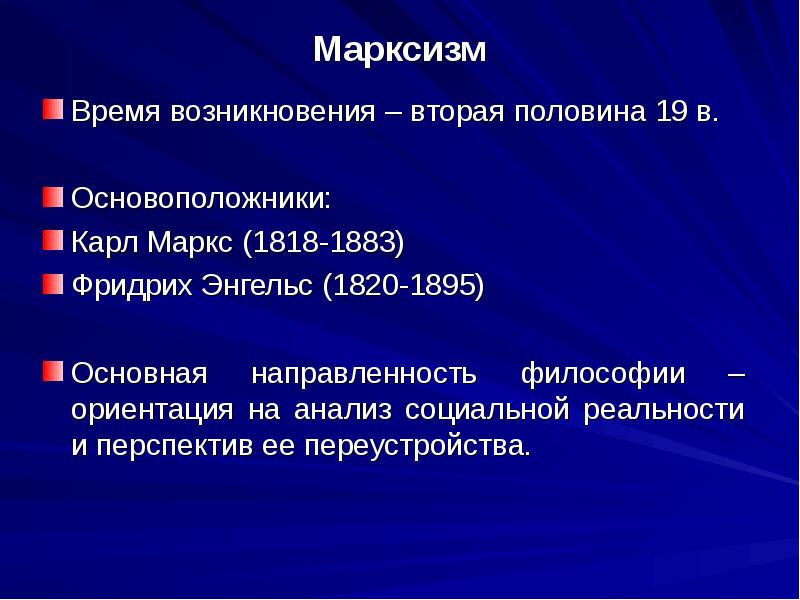 Марксизм

• Время возникновения – вторая половина 19 в.

• Основоположники:
• Карл Маркс (1818-1883)
• Фридрих Энгельс (1820-1895)

• Основная направленность философии – ориентация на анализ социальной реальности и перспектив ее переустройства.